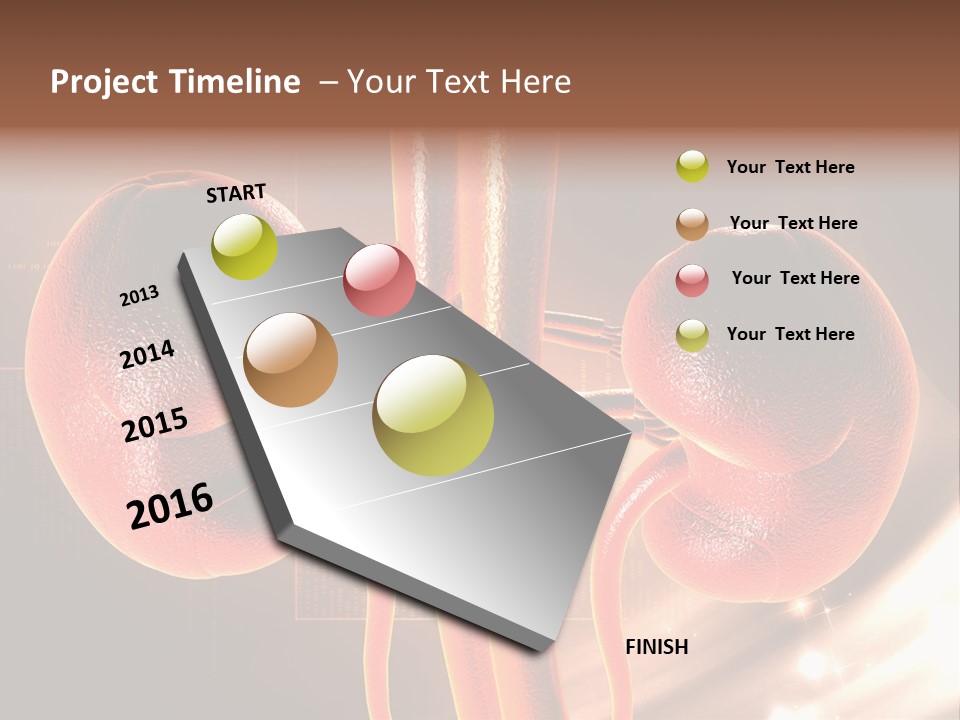 Project Timeline – Your Text Here

START

2013

2014

2015

2016

FINISH

Your Text Here

Your Text Here

Your Text Here

Your Text Here